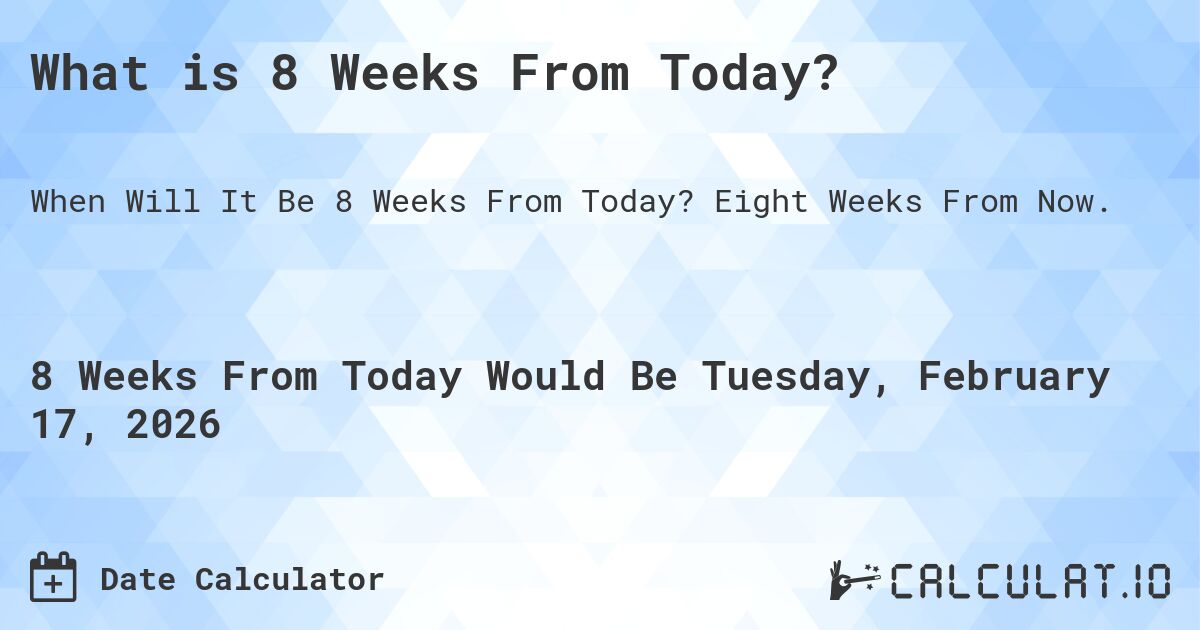 What is 8 Weeks From Today?

When Will It Be 8 Weeks From Today? Eight Weeks From Now.

8 Weeks From Today Would Be Tuesday, February 17, 2026

Date Calculator

CALCULAT.IO